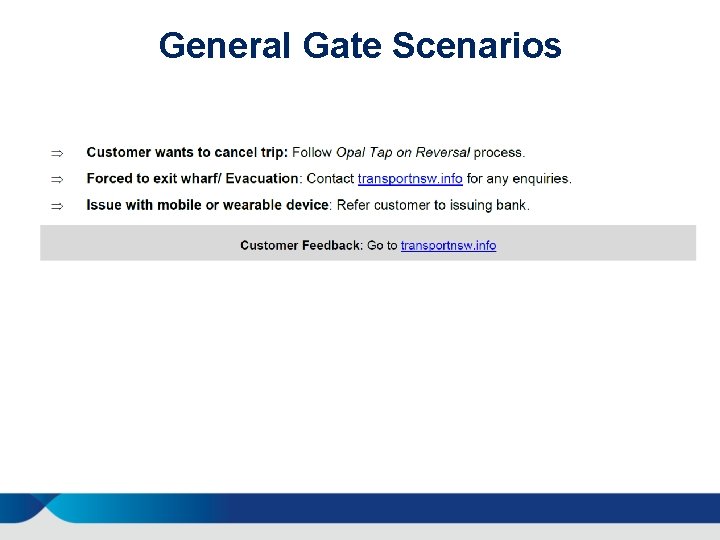 General Gate Scenarios

⇒ Customer wants to cancel trip: Follow Opal Tap on Reversal process.

⇒ Forced to exit wharf/ Evacuation: Contact transportnsw.info for any enquiries.

⇒ Issue with mobile or wearable device: Refer customer to issuing bank.

Customer Feedback: Go to transportnsw.info